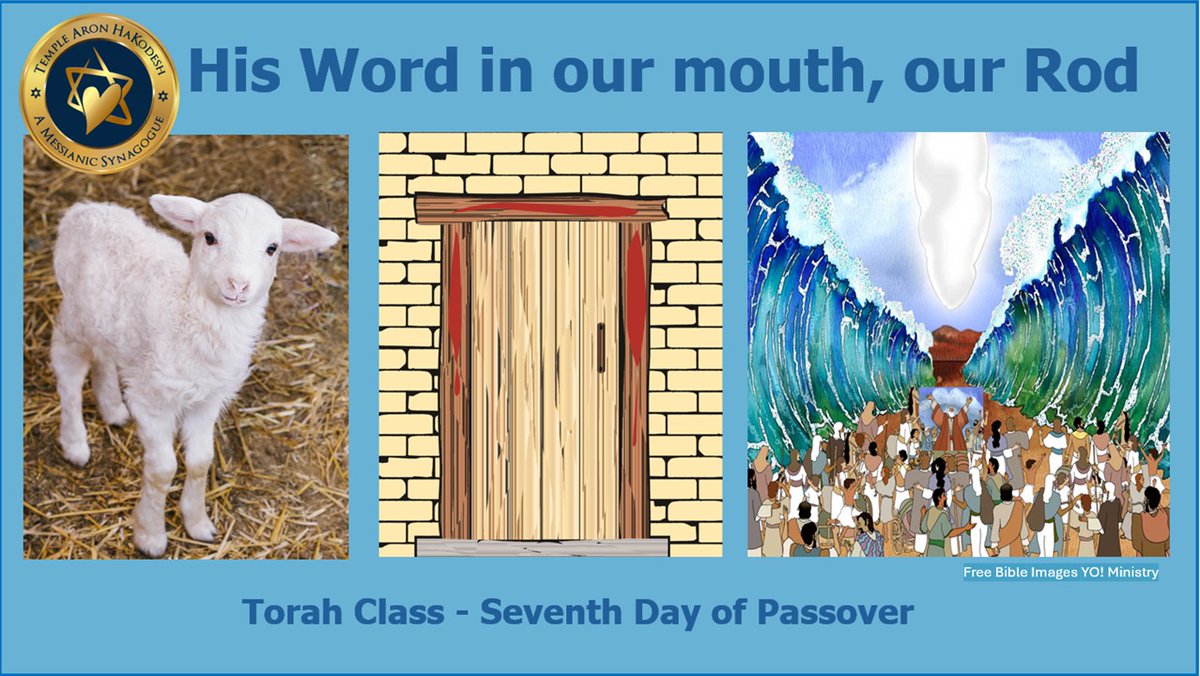 TEMPLE ARON HAKODESH
A MESSIANIC SYNAGOGUE

His Word in our mouth, our Rod

Free Bible Images YO! Ministry

Torah Class - Seventh Day of Passover